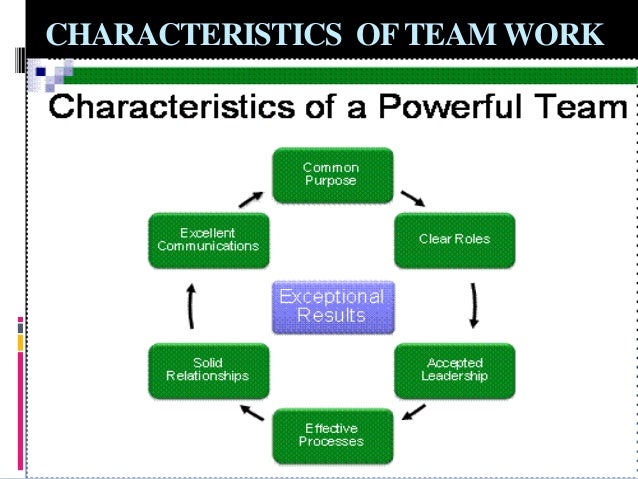 CHARACTERISTICS OF TEAM WORK

Characteristics of a Powerful Team

Common Purpose

Clear Roles

Accepted Leadership

Effective Processes

Solid Relationships

Excellent Communications

Exceptional Results